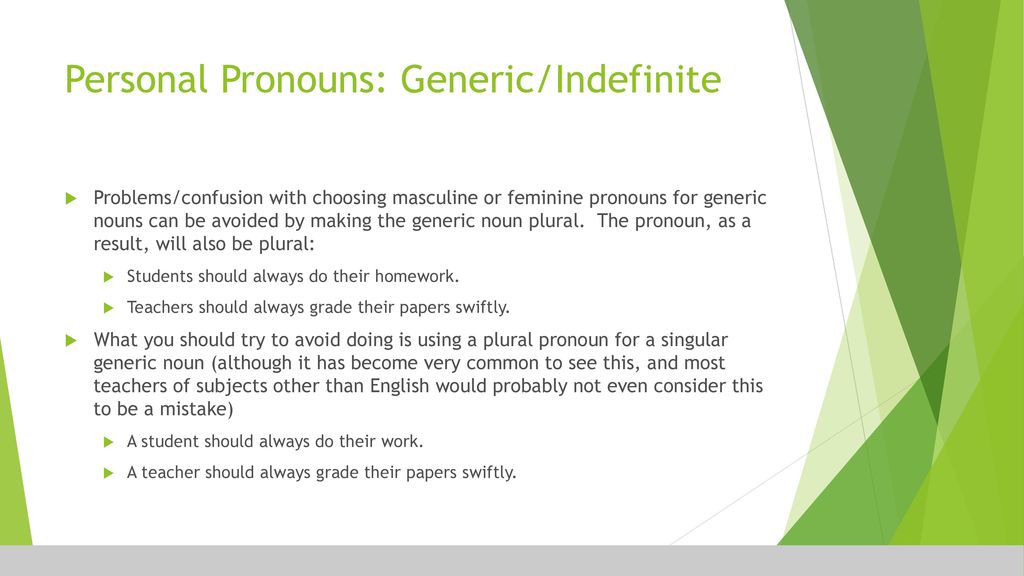 Personal Pronouns: Generic/Indefinite

Problems/confusion with choosing masculine or feminine pronouns for generic nouns can be avoided by making the generic noun plural.  The pronoun, as a result, will also be plural:

Students should always do their homework.

Teachers should always grade their papers swiftly.

What you should try to avoid doing is using a plural pronoun for a singular generic noun (although it has become very common to see this, and most teachers of subjects other than English would probably not even consider this to be a mistake)

A student should always do their work.

A teacher should always grade their papers swiftly.